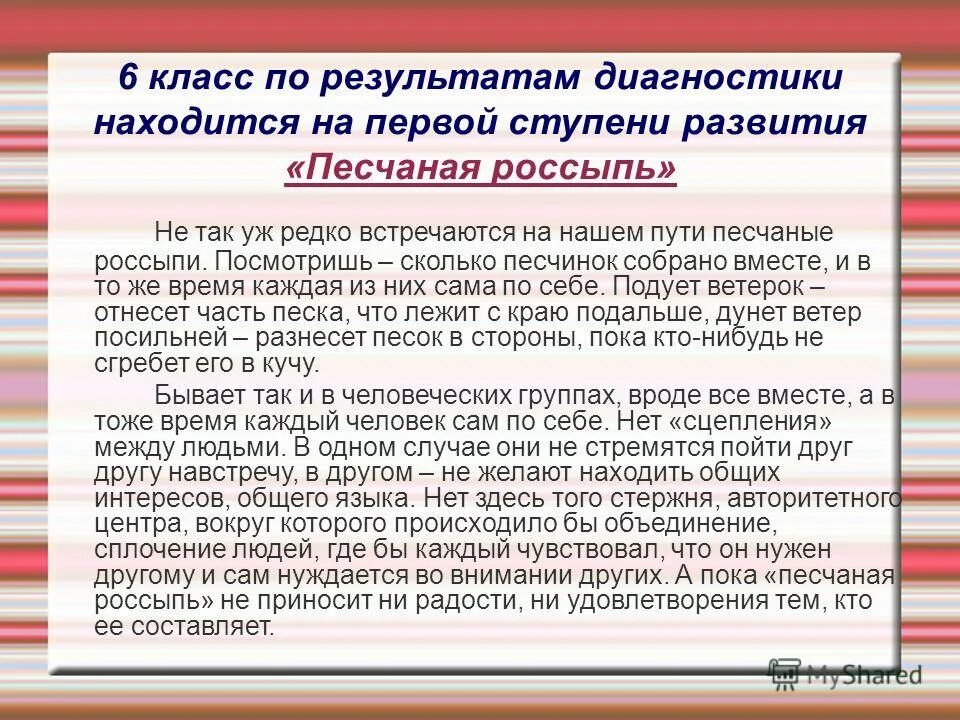 6 класс по результатам диагностики находится на первой ступени развития «Песчаная россыпь»

Не так уж редко встречаются на нашем пути песчаные россыпи. Посмотришь – сколько песчинок собрано вместе, и в то же время каждая из них сама по себе. Подует ветерок – отнесет часть песка, что лежит с краю подальше, дунет ветер посильней – разнесет песок в стороны, пока кто-нибудь не сгребет его в кучу.

Бывает так и в человеческих группах, вроде все вместе, а в тоже время каждый человек сам по себе. Нет «сцепления» между людьми. В одном случае они не стремятся пойти друг другу навстречу, в другом – не желают находить общих интересов, общего языка. Нет здесь того стержня, авторитетного центра, вокруг которого происходило бы объединение, сплочение людей, где бы каждый чувствовал, что он нужен другому и сам нуждается во внимании других. А пока «песчаная россыпь» не приносит ни радости, ни удовлетворения тем, кто ее составляет.

MyShared